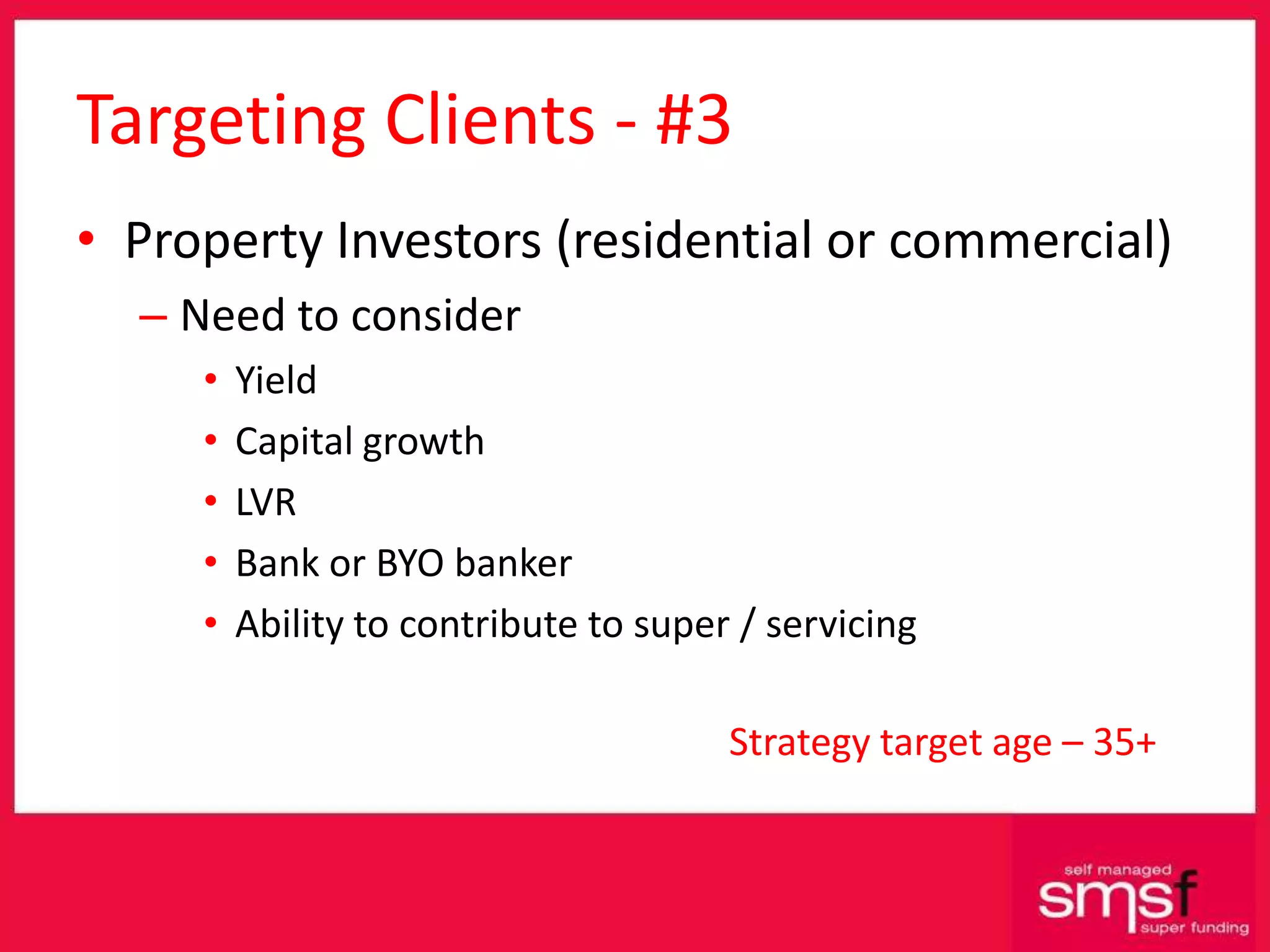 Targeting Clients - #3

• Property Investors (residential or commercial)

– Need to consider

• Yield
• Capital growth
• LVR
• Bank or BYO banker
• Ability to contribute to super / servicing

Strategy target age – 35+

self managed
smsf
super funding